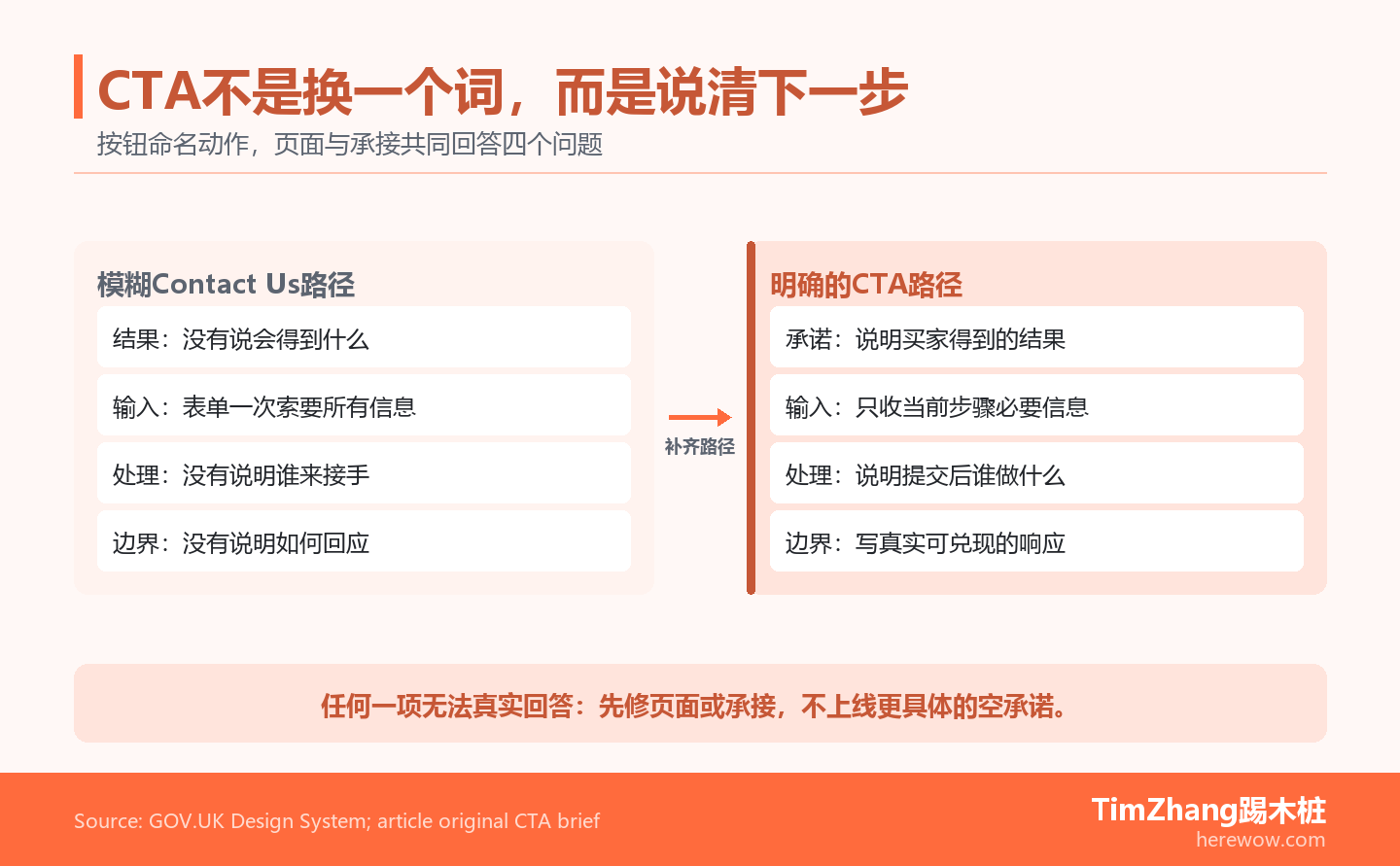 CTA不是换一个词，而是说清下一步

按钮命名动作，页面与承接共同回答四个问题

模糊Contact Us路径

结果：没有说会得到什么

输入：表单一次索要所有信息

处理：没有说明谁来接手

边界：没有说明如何回应

补齐路径

明确的CTA路径

承诺：说明买家得到的结果

输入：只收当前步骤必要信息

处理：说明提交后谁做什么

边界：写真实可兑现的响应

任何一项无法真实回答：先修页面或承接，不上线更具体的空承诺。

Source: GOV.UK Design System; article original CTA brief

TimZhang踢木桩
herewow.com